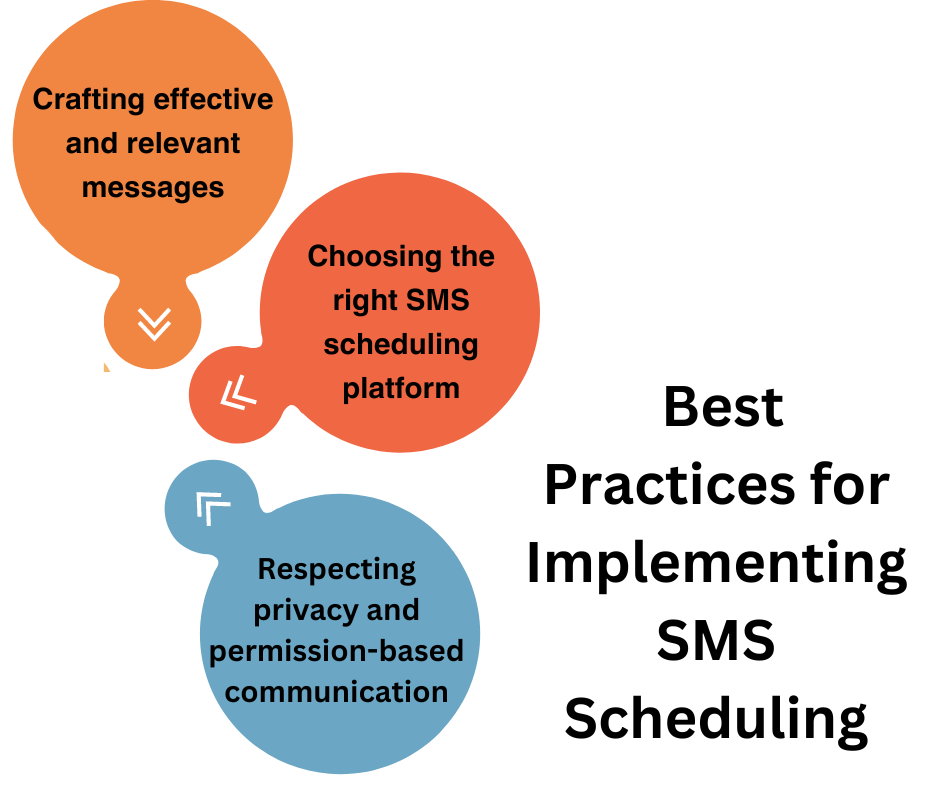 Crafting effective and relevant messages

Choosing the right SMS scheduling platform

Respecting privacy and permission-based communication

Best Practices for Implementing SMS Scheduling